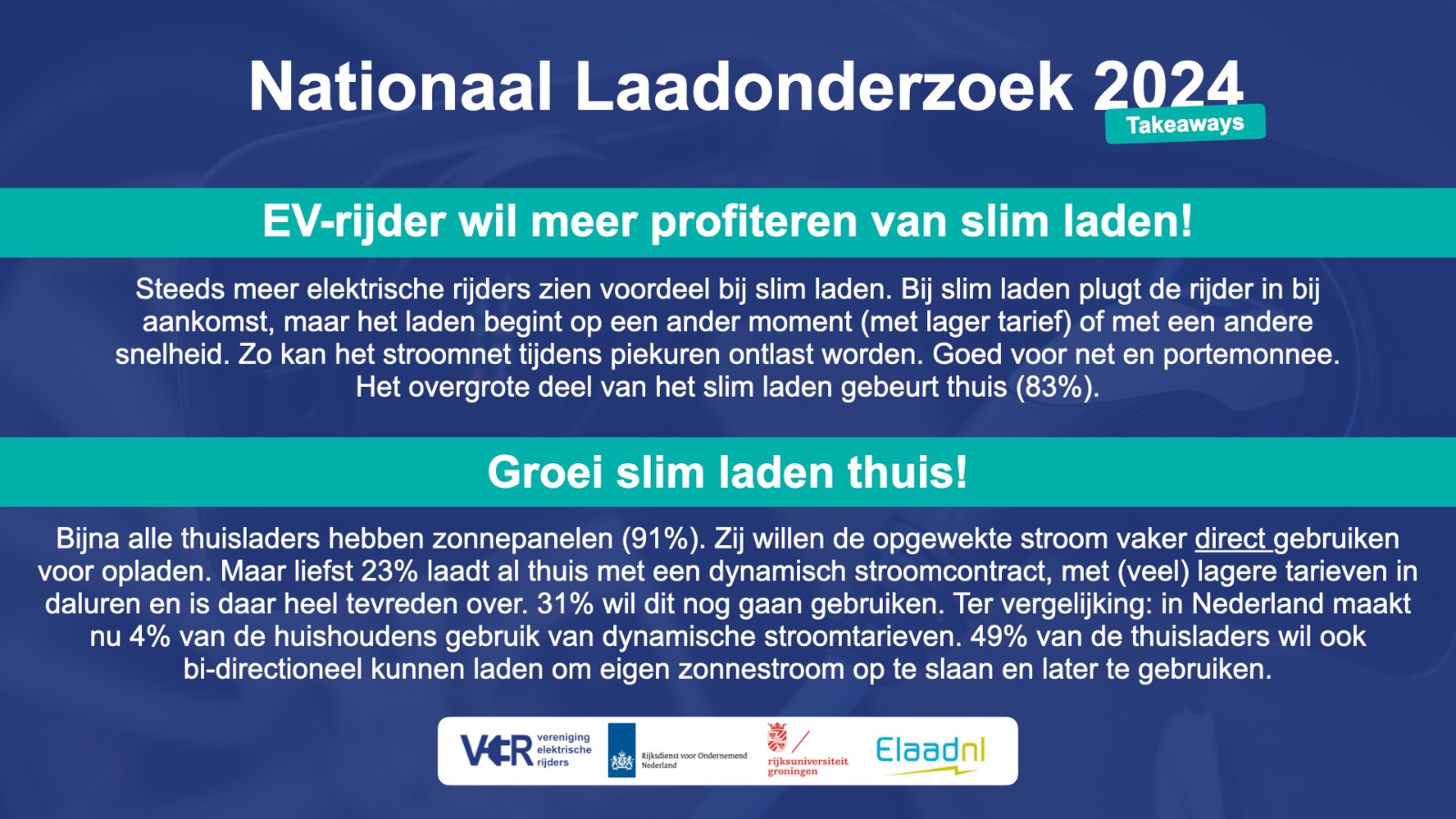 Nationaal Laadonderzoek 2024
Takeaways

EV-rijder wil meer profiteren van slim laden!

Steeds meer elektrische rijders zien voordeel bij slim laden. Bij slim laden plugt de rijder in bij aankomst, maar het laden begint op een ander moment (met lager tarief) of met een andere snelheid. Zo kan het stroomnet tijdens piekuren ontlast worden. Goed voor net en portemonnee. Het overgrote deel van het slim laden gebeurt thuis (83%).

Groei slim laden thuis!

Bijna alle thuisladers hebben zonnepanelen (91%). Zij willen de opgewekte stroom vaker direct gebruiken voor opladen. Maar liefst 23% laadt al thuis met een dynamisch stroomcontract, met (veel) lagere tarieven in daluren en is daar heel tevreden over. 31% wil dit nog gaan gebruiken. Ter vergelijking: in Nederland maakt nu 4% van de huishoudens gebruik van dynamische stroomtarieven. 49% van de thuisladers wil ook bi-directioneel kunnen laden om eigen zonnestroom op te slaan en later te gebruiken.

VER vereniging elektrische rijders
Rijksdienst voor Ondernemend Nederland
rijksuniversiteit groningen
Elaadnl